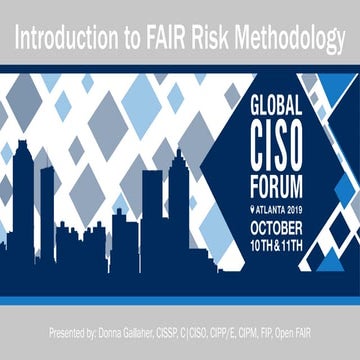 Introduction to FAIR Risk Methodology

GLOBAL CISO FORUM

ATLANTA 2019

OCTOBER 10TH & 11TH

Presented by: Donna Gallaher, CISSP, C|CISO, CIPP/E, CIPM, FIP, Open FAIR